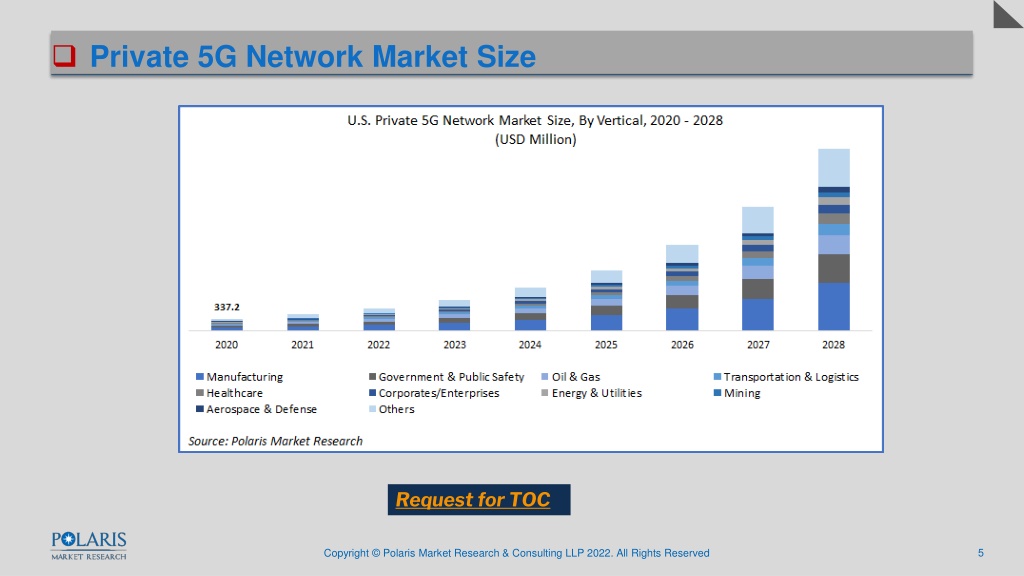 Private 5G Network Market Size

U.S. Private 5G Network Market Size, By Vertical, 2020 - 2028
(USD Million)

337.2

2020 2021 2022 2023 2024 2025 2026 2027 2028

Manufacturing
Government & Public Safety
Oil & Gas
Transportation & Logistics
Healthcare
Corporates/Enterprises
Energy & Utilities
Mining
Aerospace & Defense
Others

Source: Polaris Market Research

Request for TOC

POLARIS
MARKET RESEARCH

Copyright © Polaris Market Research & Consulting LLP 2022. All Rights Reserved

5